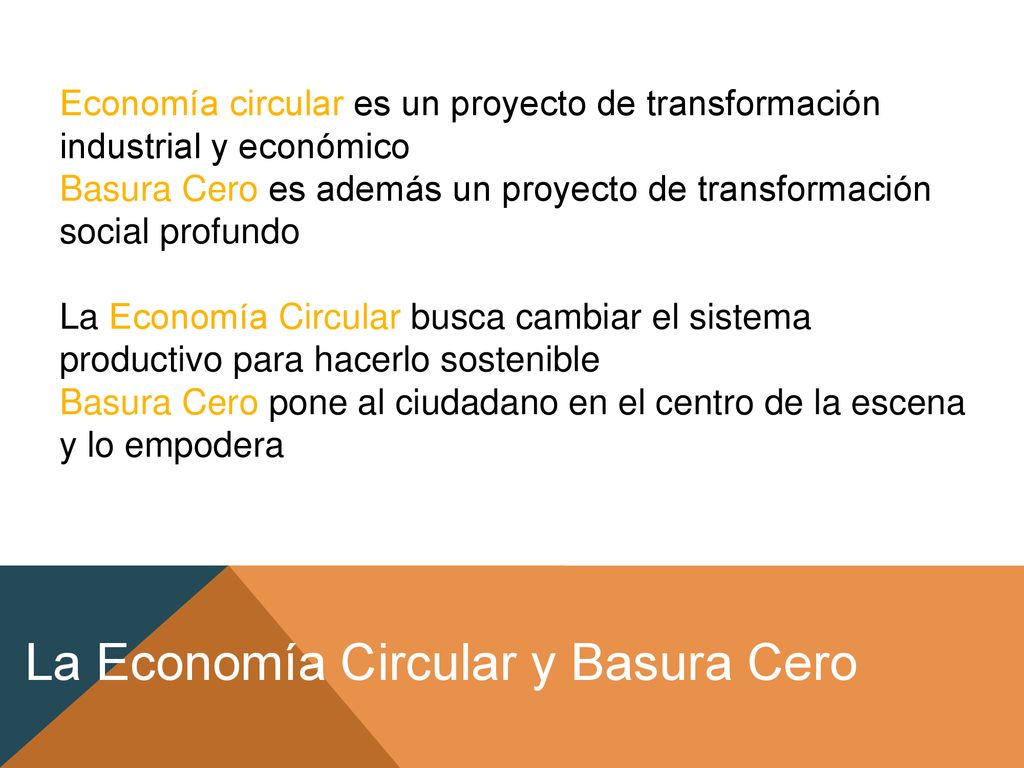 Economía circular es un proyecto de transformación industrial y económico
Basura Cero es además un proyecto de transformación social profundo

La Economía Circular busca cambiar el sistema productivo para hacerlo sostenible
Basura Cero pone al ciudadano en el centro de la escena y lo empodera

La Economía Circular y Basura Cero